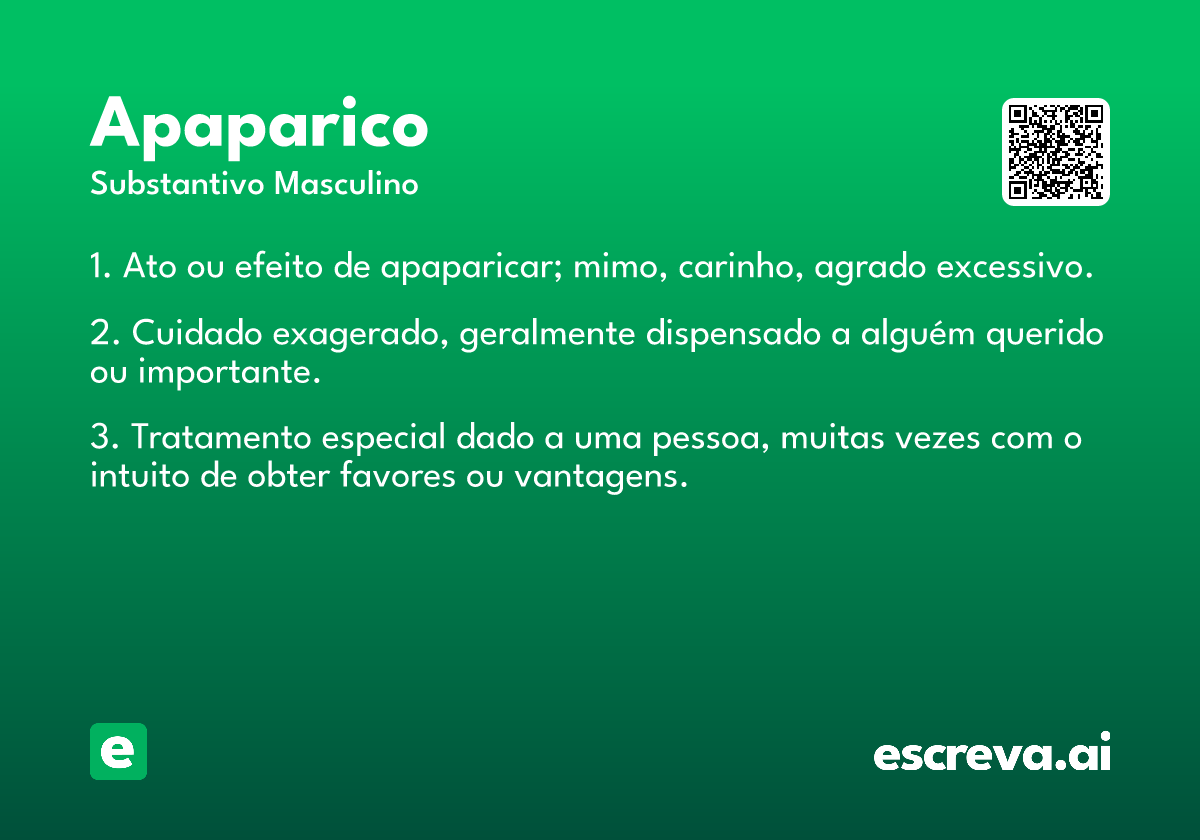 Apaparico
Substantivo Masculino

1. Ato ou efeito de apaparicar; mimo, carinho, agrado excessivo.

2. Cuidado exagerado, geralmente dispensado a alguém querido ou importante.

3. Tratamento especial dado a uma pessoa, muitas vezes com o intuito de obter favores ou vantagens.

e

escreva.ai